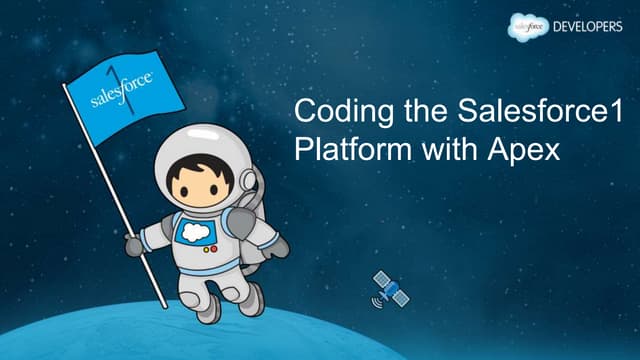 salesforce DEVELOPERS

salesforce 1

Coding the Salesforce1 Platform with Apex